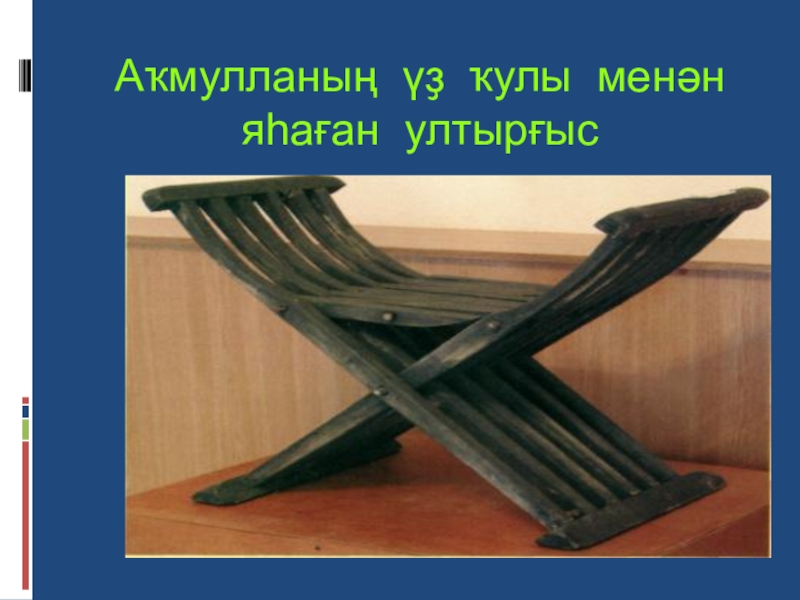 Аҡмулланың үҙ ҡулы менән яһаған ултырғыс